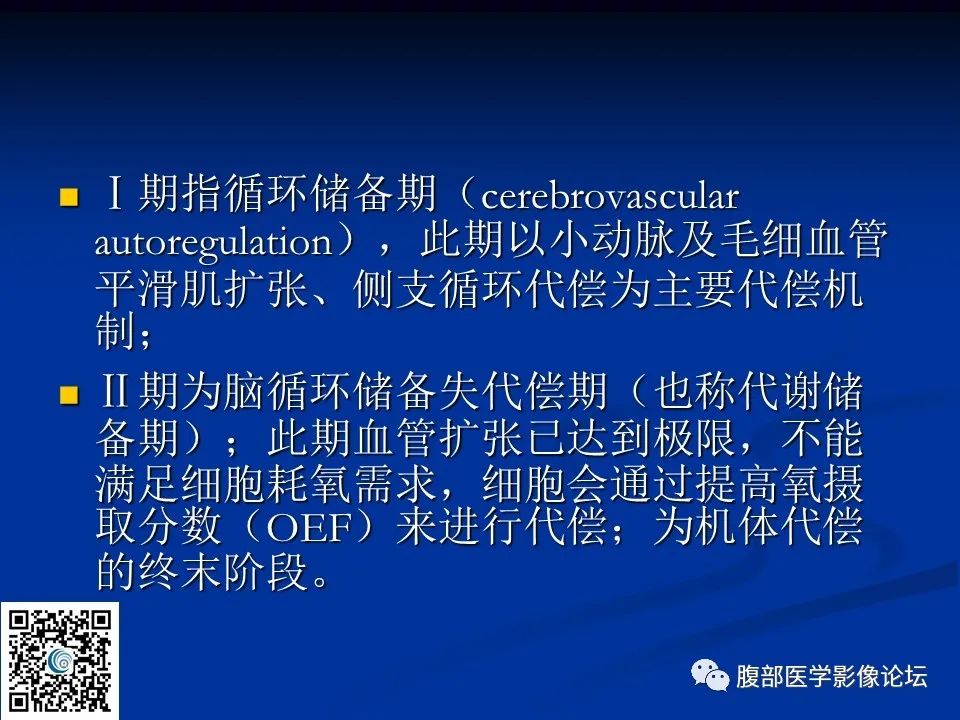 Ⅰ期指循环储备期（cerebrovascular autoregulation），此期以小动脉及毛细血管平滑肌扩张、侧支循环代偿为主要代偿机制；

Ⅱ期为脑循环储备失代偿期（也称代谢储备期）；此期血管扩张已达到极限，不能满足细胞耗氧需求，细胞会通过提高氧摄取分数（OEF）来进行代偿；为机体代偿的终末阶段。

腹部医学影像论坛